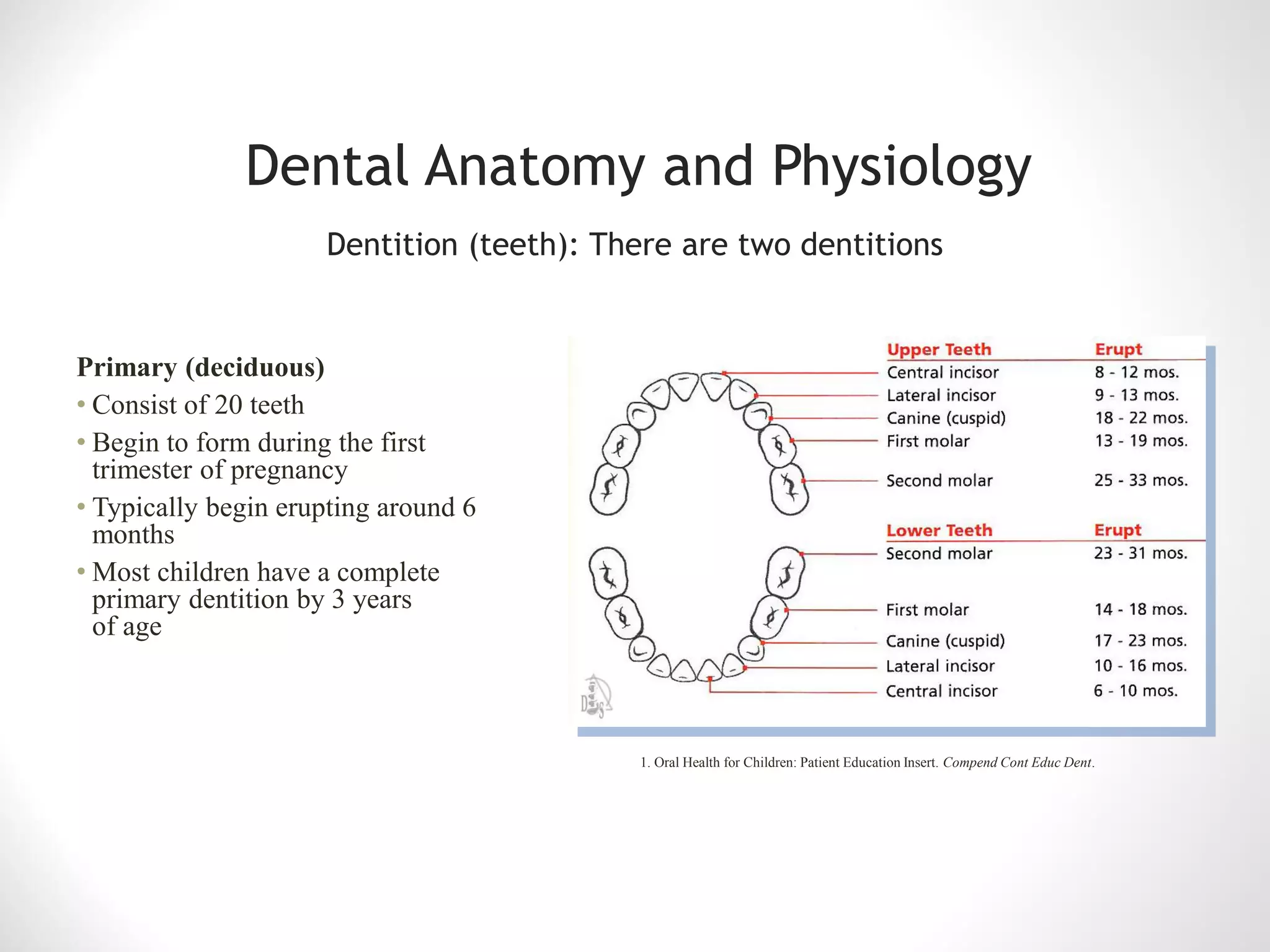 Dental Anatomy and Physiology

Dentition (teeth): There are two dentitions

Primary (deciduous)

• Consist of 20 teeth
• Begin to form during the first trimester of pregnancy
• Typically begin erupting around 6 months
• Most children have a complete primary dentition by 3 years of age

| Upper Teeth | Erupt |
|---|---|
| Central incisor | 8 - 12 mos. |
| Lateral incisor | 9 - 13 mos. |
| Canine (cuspid) | 18 - 22 mos. |
| First molar | 13 - 19 mos. |
| Second molar | 25 - 33 mos. |

| Lower Teeth | Erupt |
|---|---|
| Second molar | 23 - 31 mos. |
| First molar | 14 - 18 mos. |
| Canine (cuspid) | 17 - 23 mos. |
| Lateral incisor | 10 - 16 mos. |
| Central incisor | 6 - 10 mos. |

1. Oral Health for Children: Patient Education Insert. Compend Cont Educ Dent.